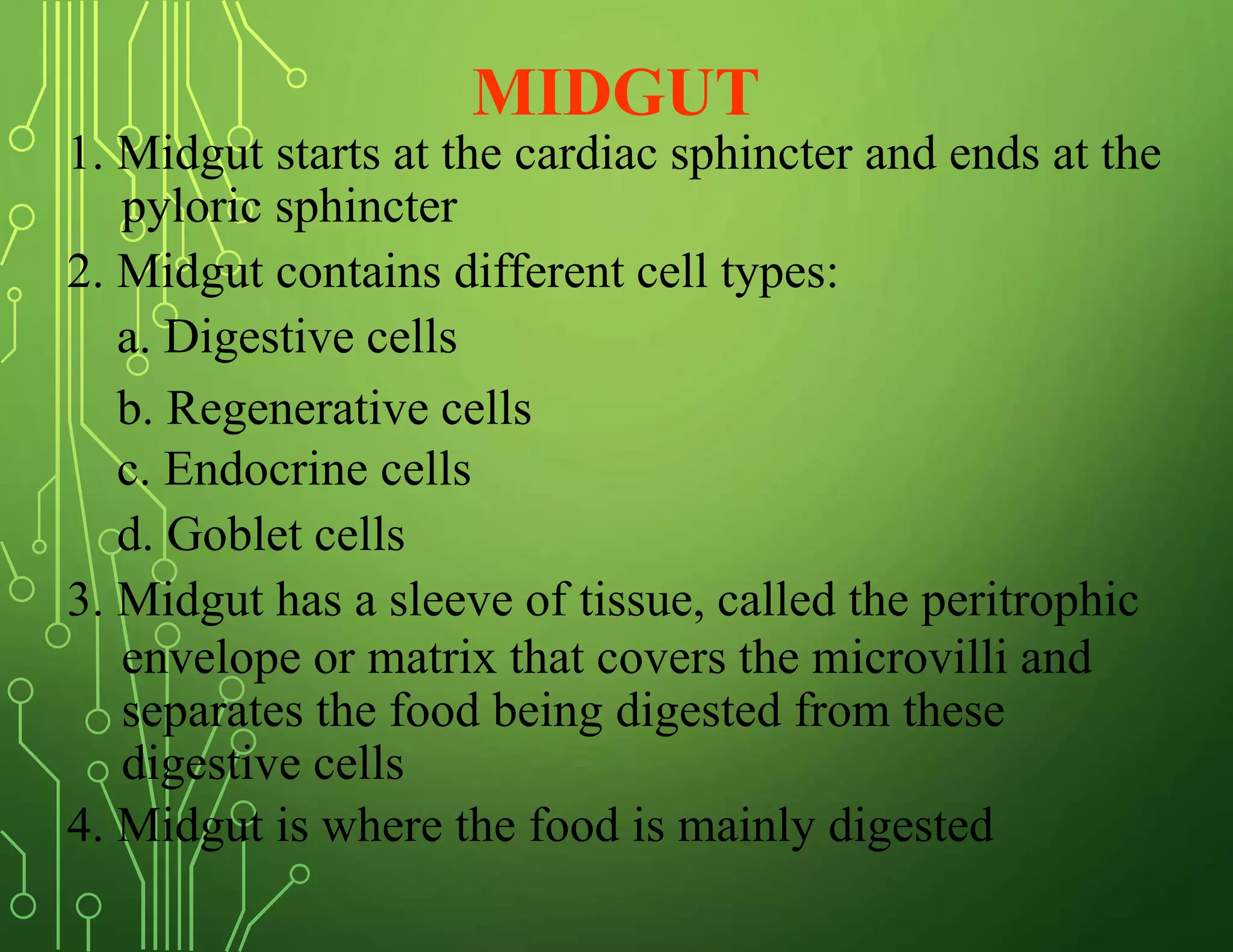 MIDGUT

1. Midgut starts at the cardiac sphincter and ends at the pyloric sphincter

2. Midgut contains different cell types:

a. Digestive cells

b. Regenerative cells

c. Endocrine cells

d. Goblet cells

3. Midgut has a sleeve of tissue, called the peritrophic envelope or matrix that covers the microvilli and separates the food being digested from these digestive cells

4. Midgut is where the food is mainly digested